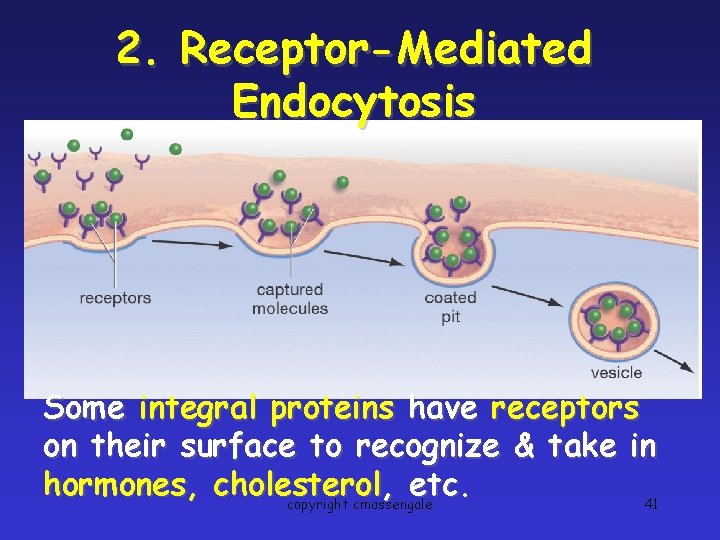 2. Receptor-Mediated Endocytosis

receptors

captured molecules

coated pit

vesicle

Some integral proteins have receptors on their surface to recognize & take in hormones, cholesterol, etc.

copyright cmassengale

41